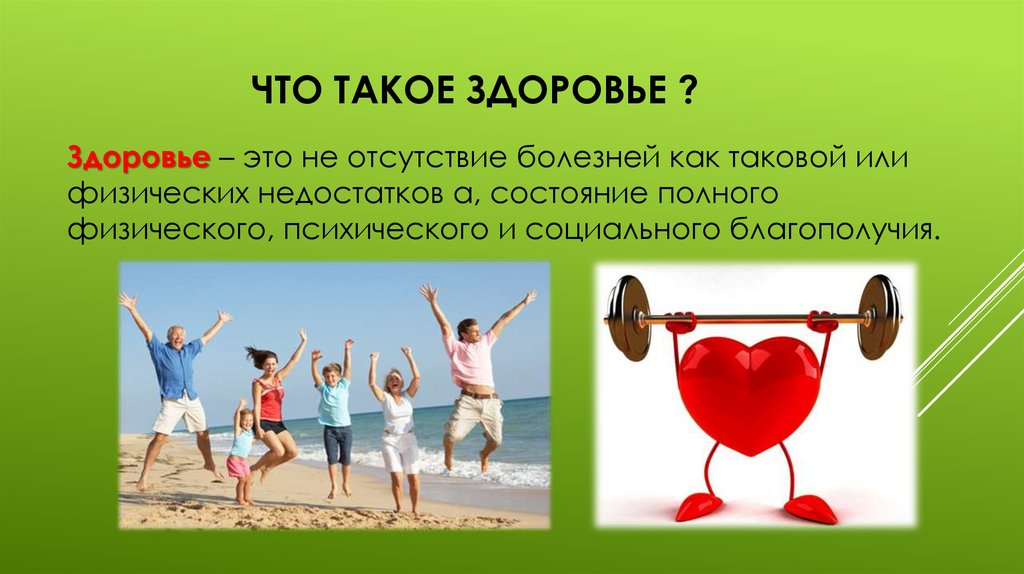 ЧТО ТАКОЕ ЗДОРОВЬЕ ?

Здоровье – это не отсутствие болезней как таковой или физических недостатков а, состояние полного физического, психического и социального благополучия.